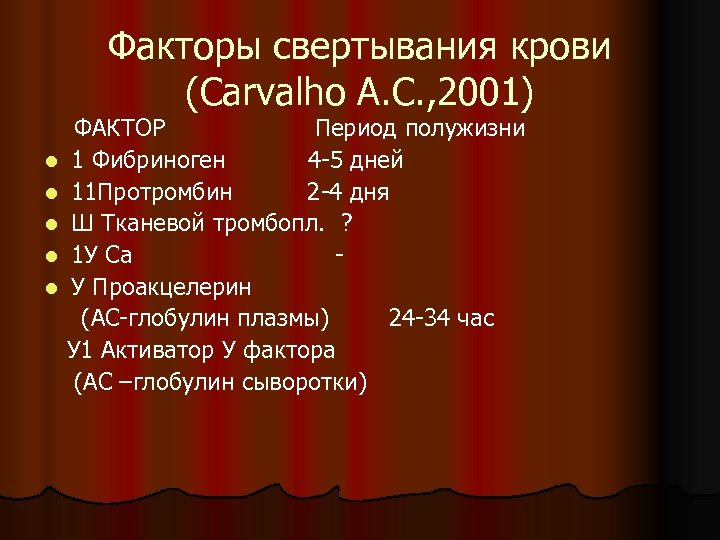 Факторы свертывания крови (Carvalho A.C.,2001)

ФАКТОР Период полужизни

- 1 Фибриноген 4-5 дней
- 11Протромбин 2-4 дня
- Ш Тканевой тромбопл. ?
- 1У Са -
- У Проакцелерин
(АС-глобулин плазмы) 24-34 час

У1 Активатор У фактора
(АС –глобулин сыворотки)